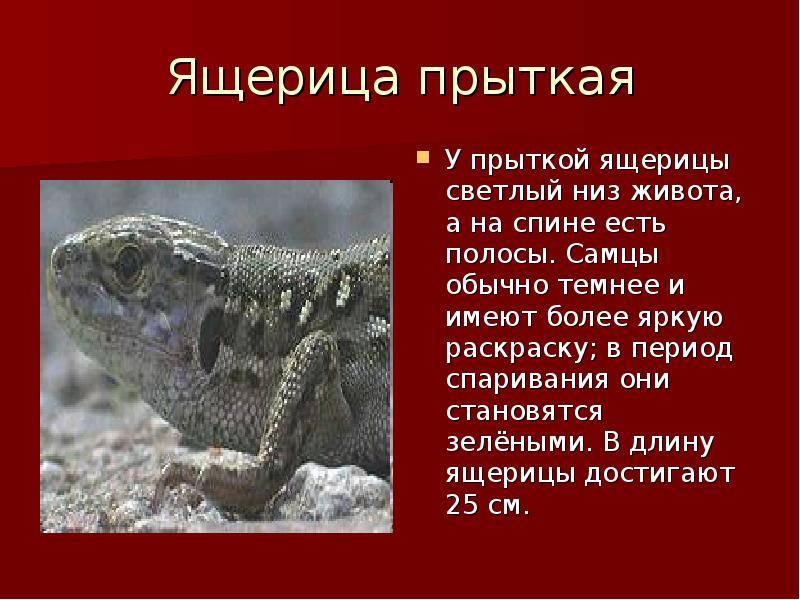 Ящерица прыткая

У прыткой ящерицы светлый низ живота, а на спине есть полосы. Самцы обычно темнее и имеют более яркую раскраску; в период спаривания они становятся зелёными. В длину ящерицы достигают 25 см.